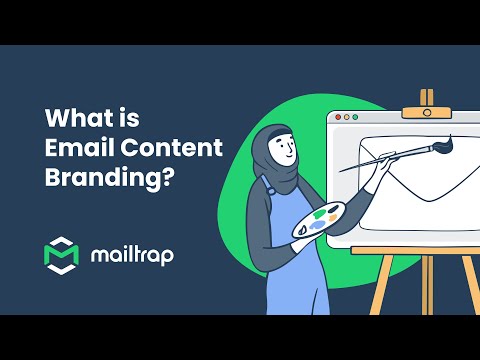 What is
Email Content
Branding?

mailtrap